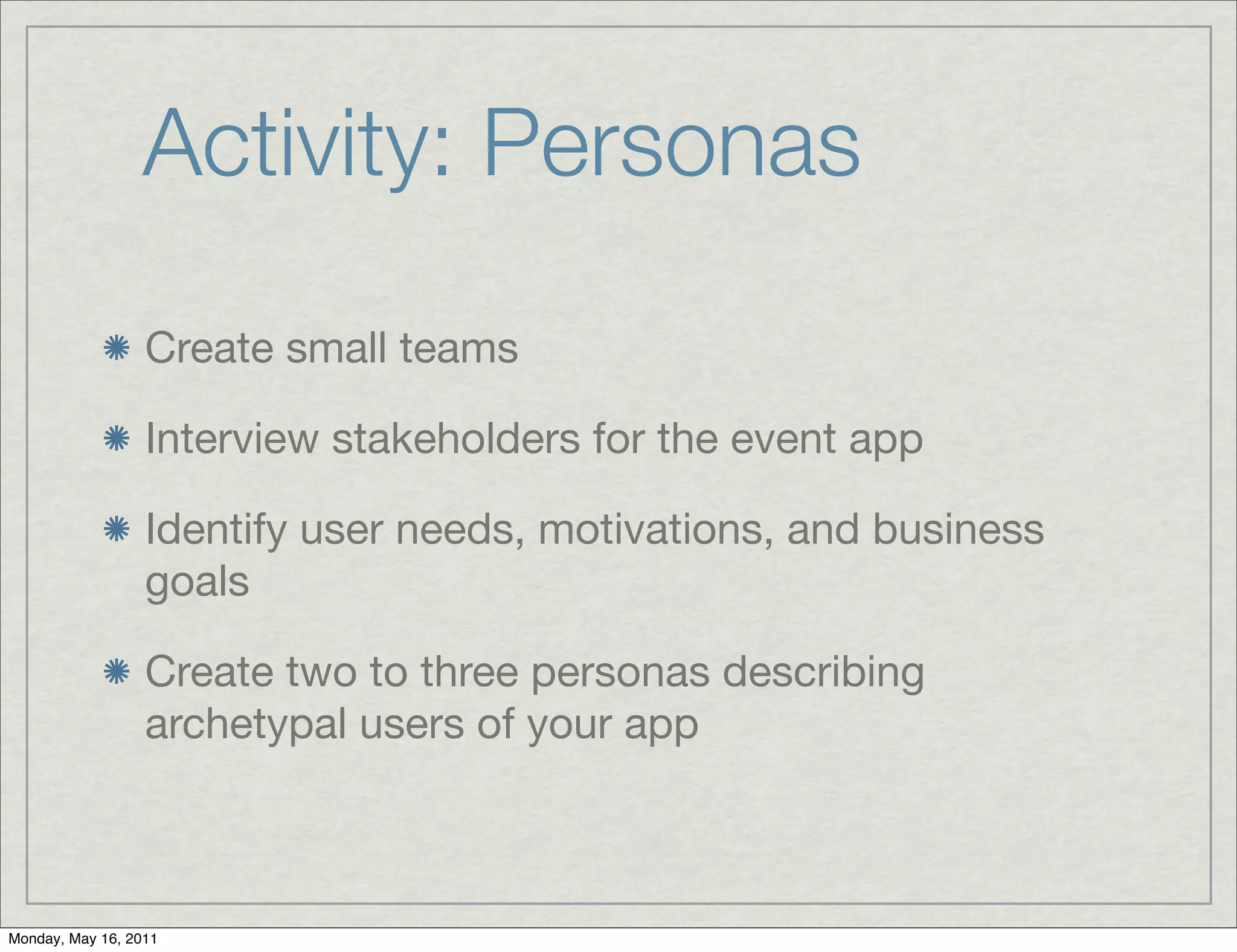 Activity: Personas

Create small teams

Interview stakeholders for the event app

Identify user needs, motivations, and business goals

Create two to three personas describing archetypal users of your app

Monday, May 16, 2011